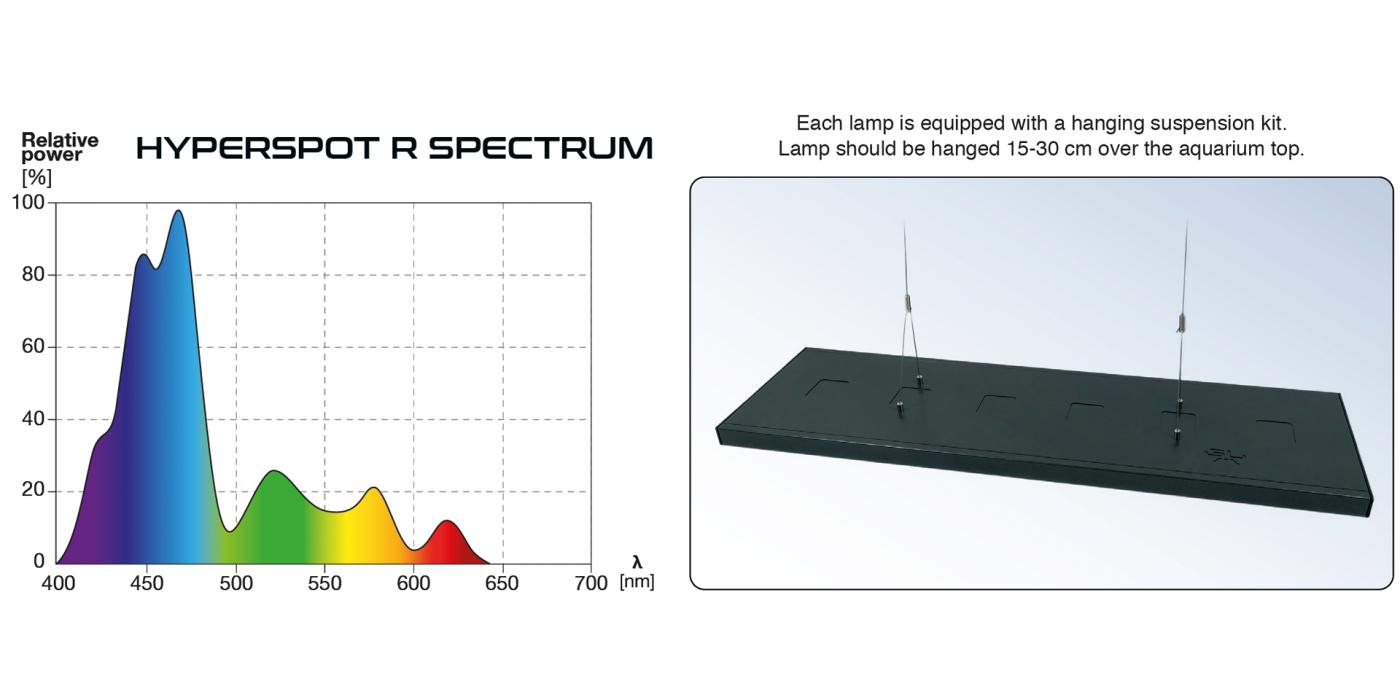 Relative power [%]

HYPERSPOT R SPECTRUM

100
80
60
40
20
0
400 450 500 550 600 650 700
λ [nm]

Each lamp is equipped with a hanging suspension kit.
Lamp should be hanged 15-30 cm over the aquarium top.